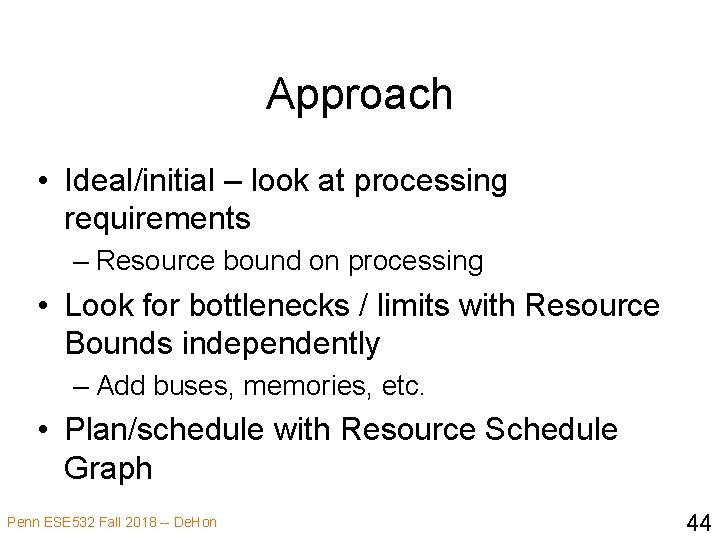 Approach

• Ideal/initial – look at processing requirements
  – Resource bound on processing
• Look for bottlenecks / limits with Resource Bounds independently
  – Add buses, memories, etc.
• Plan/schedule with Resource Schedule Graph

Penn ESE532 Fall 2018 -- DeHon

44